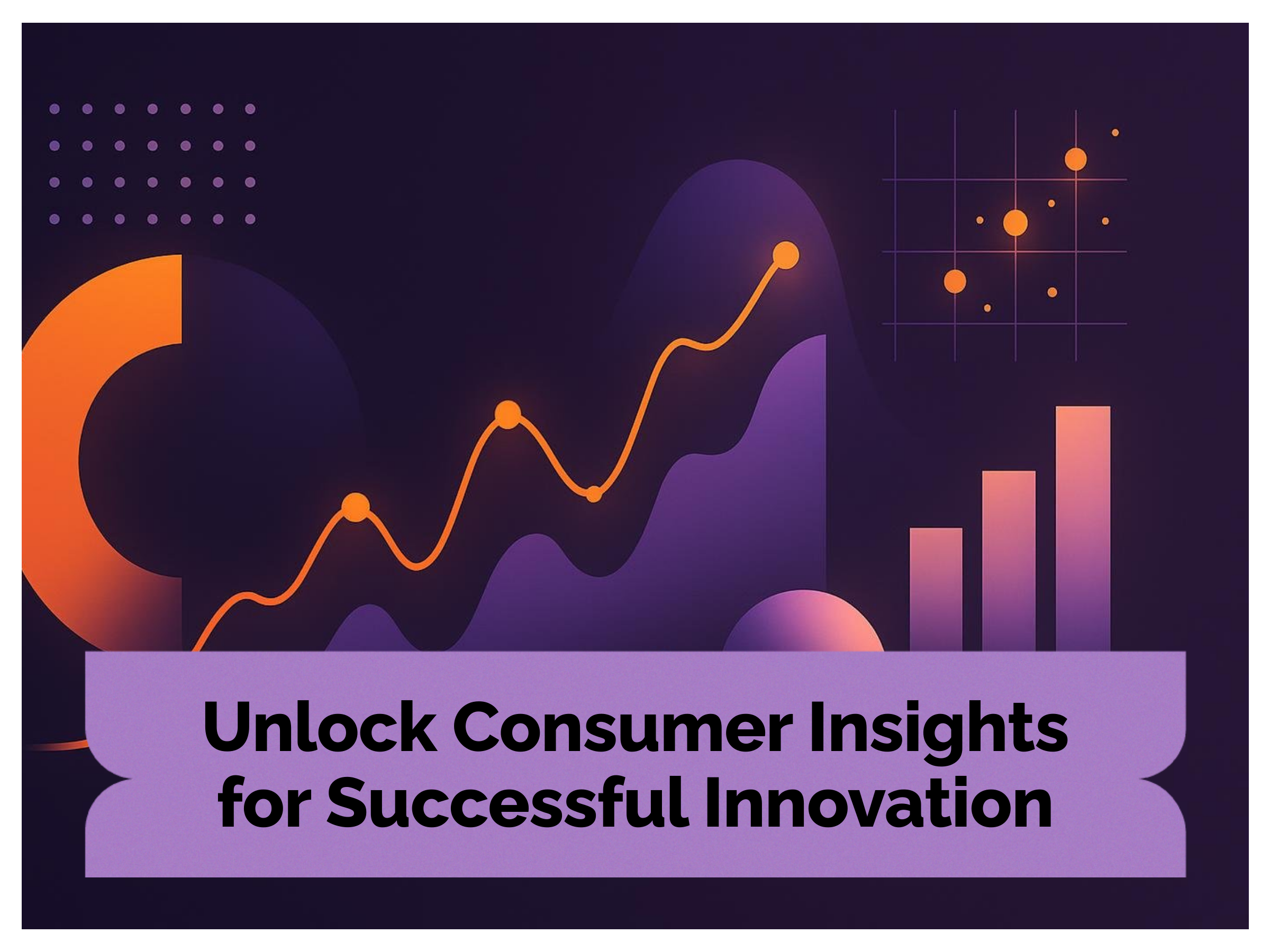 Unlock Consumer Insights for Successful Innovation